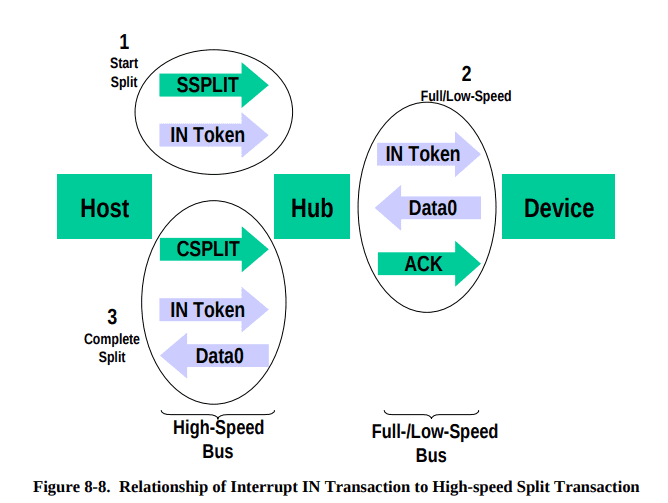 1
Start
Split

SSPLIT

IN Token

2
Full/Low-Speed

IN Token

Data0

ACK

Host

Hub

Device

CSPLIT

IN Token

Data0

3
Complete
Split

High-Speed
Bus

Full-/Low-Speed
Bus

Figure 8-8. Relationship of Interrupt IN Transaction to High-speed Split Transaction